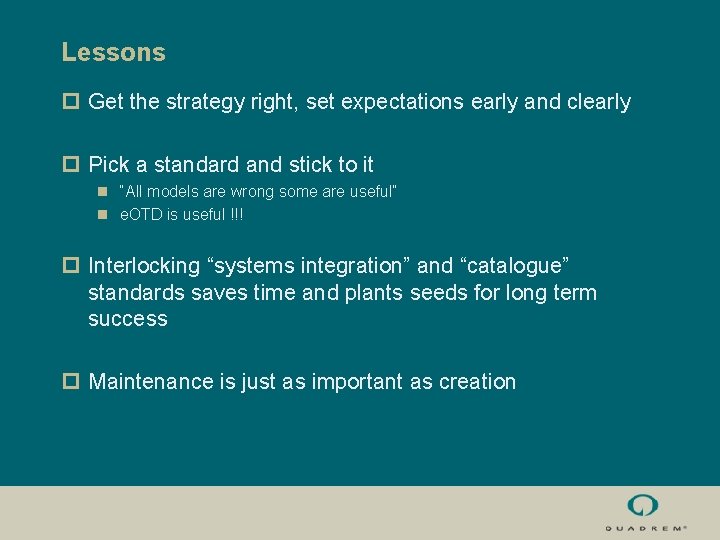 Lessons

Get the strategy right, set expectations early and clearly

Pick a standard and stick to it

"All models are wrong some are useful"

eOTD is useful !!!

Interlocking “systems integration” and “catalogue” standards saves time and plants seeds for long term success

Maintenance is just as important as creation

QUADREM®